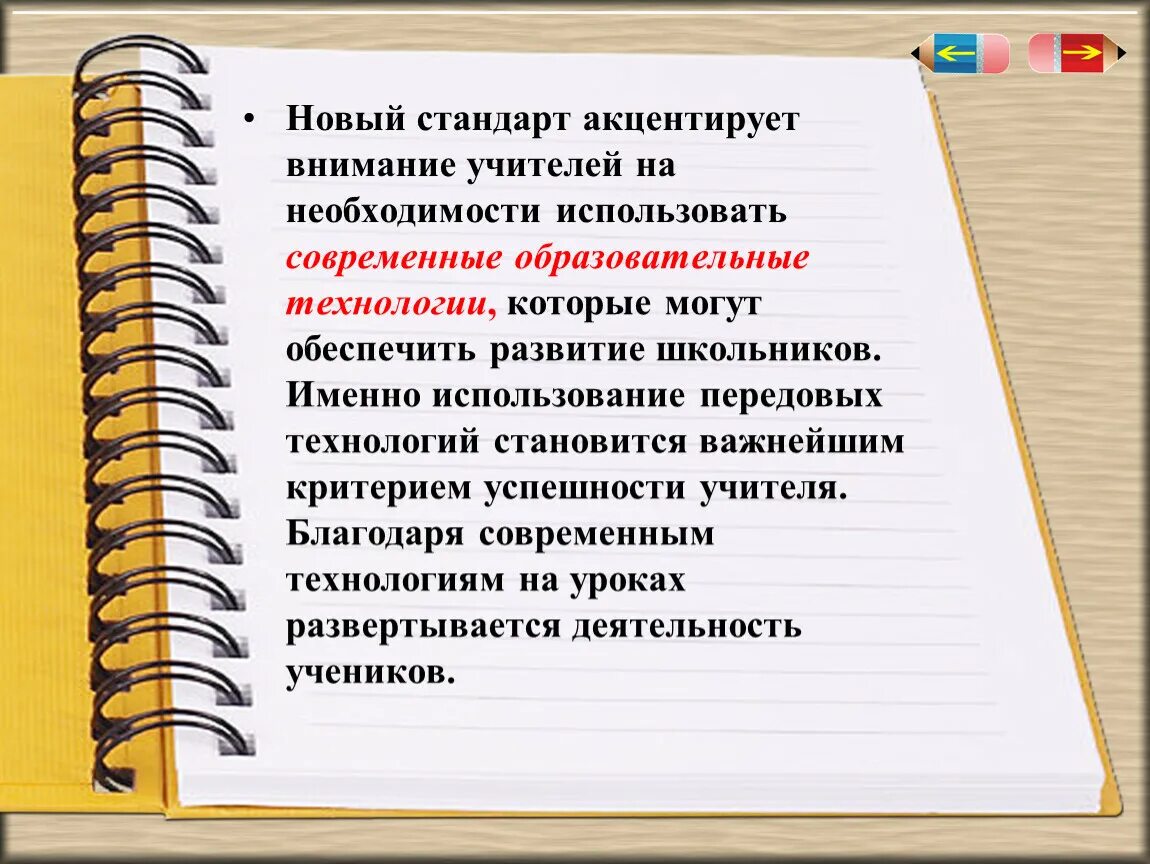 • Новый стандарт акцентирует внимание учителей на необходимости использовать современные образовательные технологии, которые могут обеспечить развитие школьников. Именно использование передовых технологий становится важнейшим критерием успешности учителя. Благодаря современным технологиям на уроках развертывается деятельность учеников.